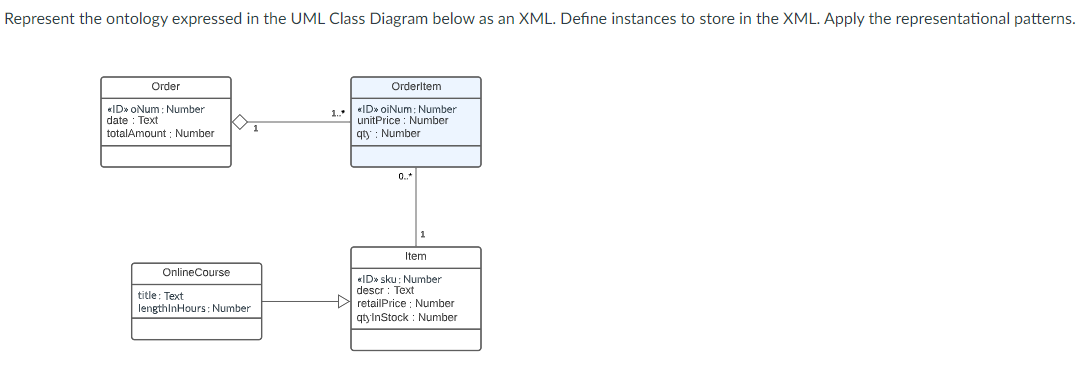 Represent the ontology expressed in the UML Class Diagram below as an XML. Define instances to store in the XML. Apply the representational patterns.

Order
«ID» oNum : Number
date : Text
totalAmount : Number

1
1..*

OrderItem
«ID» oiNum : Number
unitPrice : Number
qty : Number

0..*
1

Item
«ID» sku : Number
descr : Text
retailPrice : Number
qtyInStock : Number

OnlineCourse
title : Text
lengthInHours : Number